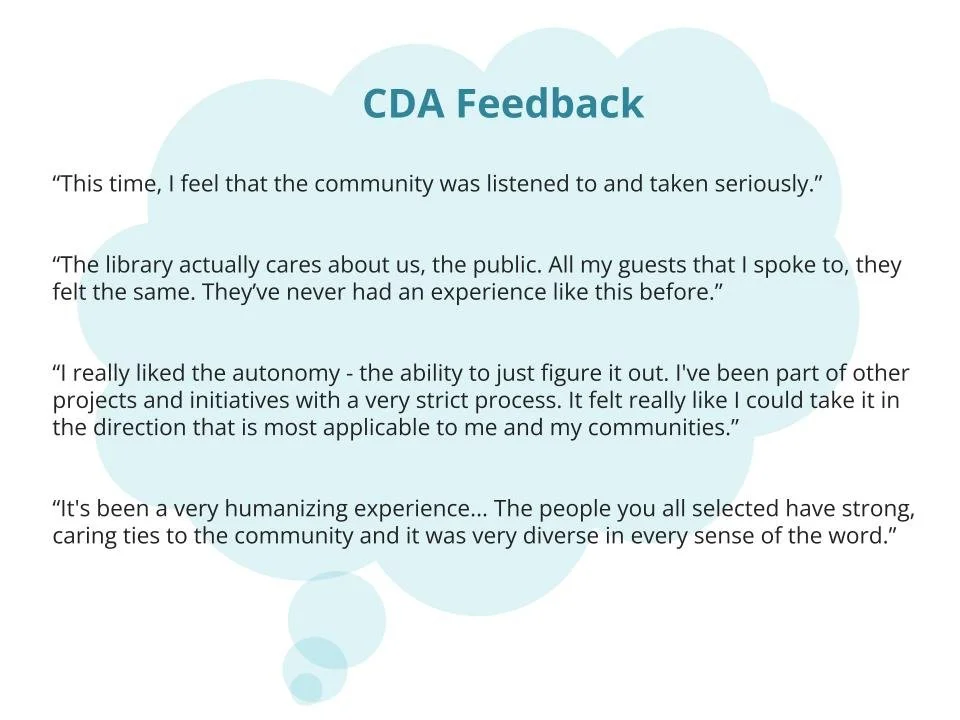 CDA Feedback

“This time, I feel that the community was listened to and taken seriously.”

“The library actually cares about us, the public. All my guests that I spoke to, they felt the same. They’ve never had an experience like this before.”

“I really liked the autonomy - the ability to just figure it out. I've been part of other projects and initiatives with a very strict process. It felt really like I could take it in the direction that is most applicable to me and my communities.”

“It's been a very humanizing experience... The people you all selected have strong, caring ties to the community and it was very diverse in every sense of the word.”